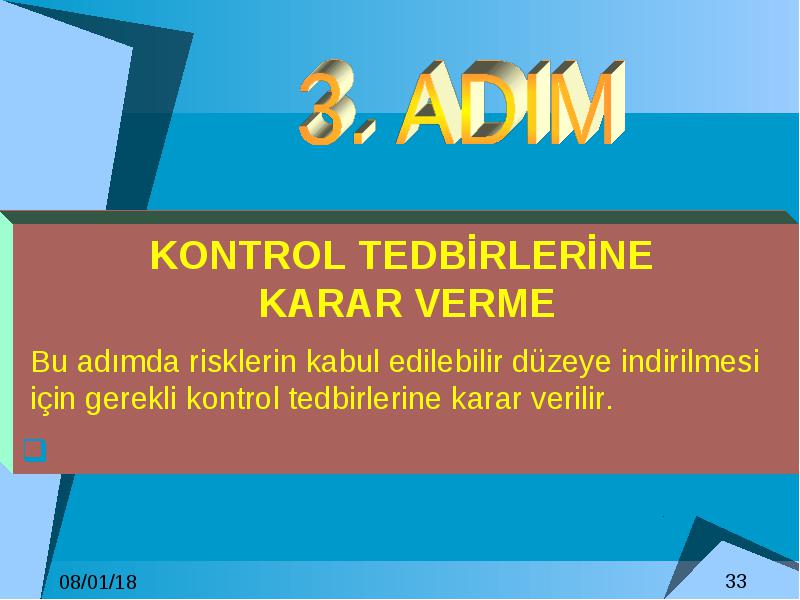 3. ADIM

KONTROL TEDBİRLERİNE KARAR VERME

Bu adımda risklerin kabul edilebilir düzeye indirilmesi için gerekli kontrol tedbirlerine karar verilir.

08/01/18

33